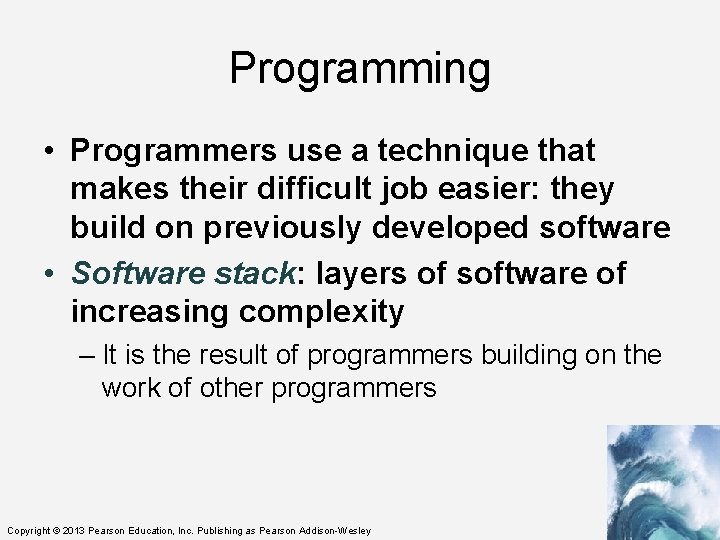 Programming

• Programmers use a technique that makes their difficult job easier: they build on previously developed software

• Software stack: layers of software of increasing complexity

– It is the result of programmers building on the work of other programmers

Copyright © 2013 Pearson Education, Inc. Publishing as Pearson Addison-Wesley